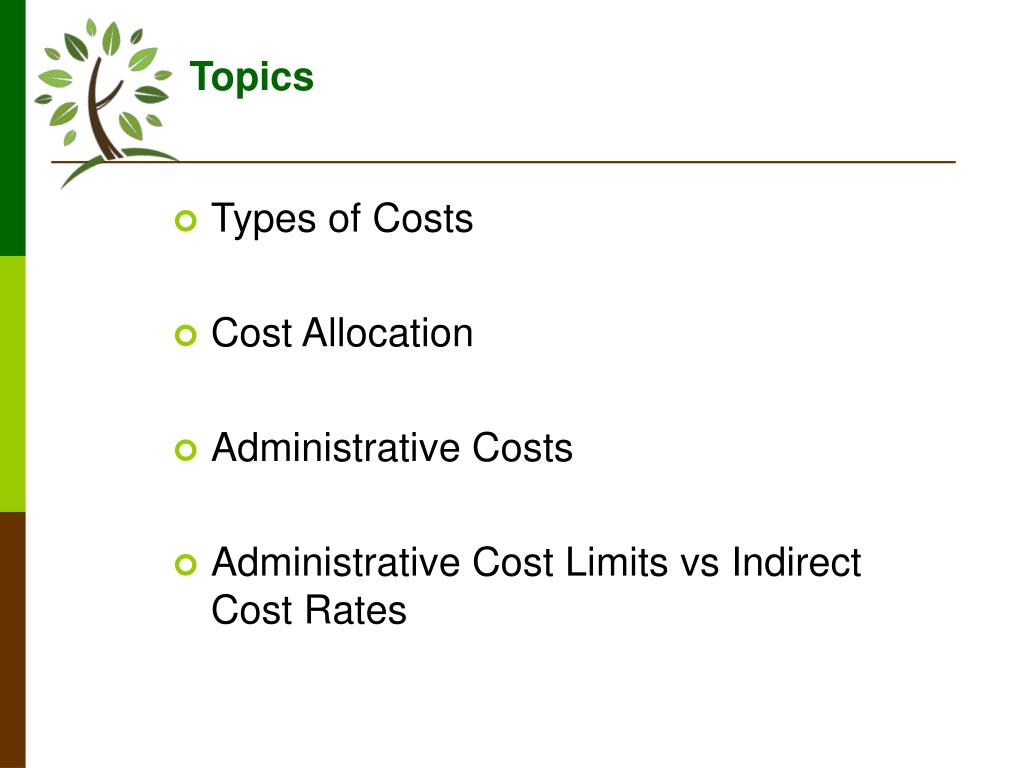 Topics

Types of Costs

Cost Allocation

Administrative Costs

Administrative Cost Limits vs Indirect Cost Rates